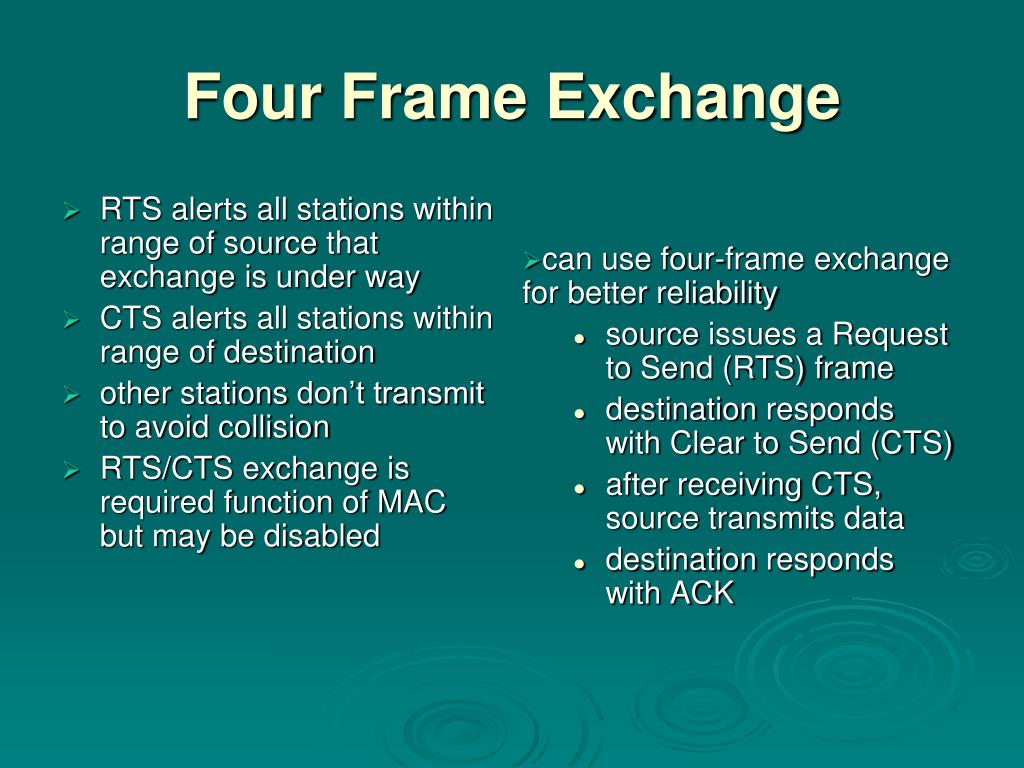 Four Frame Exchange

➢ RTS alerts all stations within range of source that exchange is under way
➢ CTS alerts all stations within range of destination
➢ other stations don’t transmit to avoid collision
➢ RTS/CTS exchange is required function of MAC but may be disabled

➢can use four-frame exchange for better reliability
• source issues a Request to Send (RTS) frame
• destination responds with Clear to Send (CTS)
• after receiving CTS, source transmits data
• destination responds with ACK